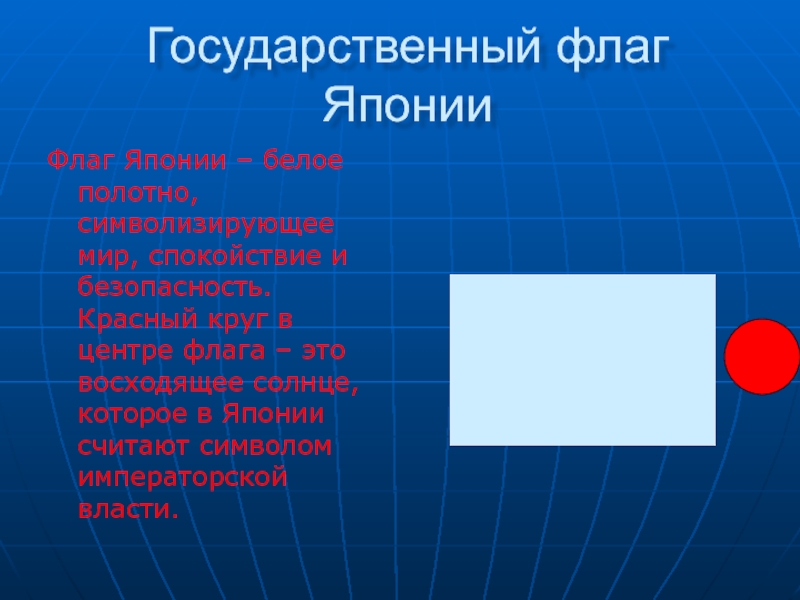 Государственный флаг Японии

Флаг Японии – белое полотно, символизирующее мир, спокойствие и безопасность. Красный круг в центре флага – это восходящее солнце, которое в Японии считают символом императорской власти.